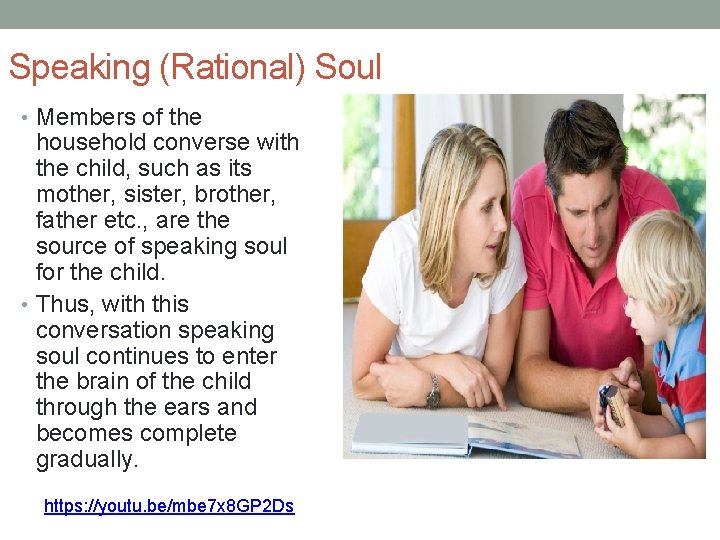 Speaking (Rational) Soul

• Members of the household converse with the child, such as its mother, sister, brother, father etc., are the source of speaking soul for the child.

• Thus, with this conversation speaking soul continues to enter the brain of the child through the ears and becomes complete gradually.

https://youtu.be/mbe7x8GP2Ds